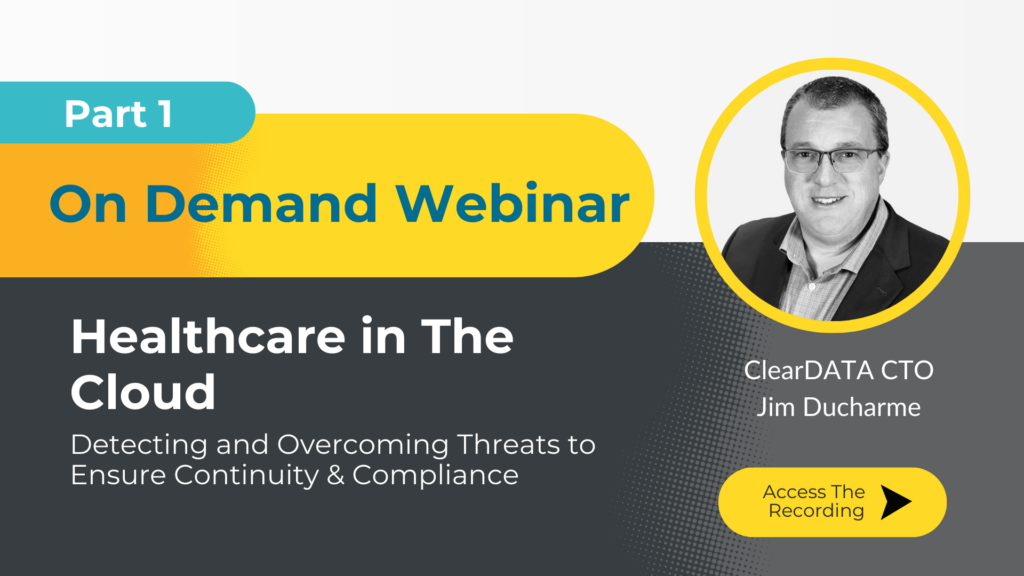 Part 1

On Demand Webinar

Healthcare in The Cloud

Detecting and Overcoming Threats to Ensure Continuity & Compliance

ClearDATA CTO
Jim Ducharme

Access The Recording